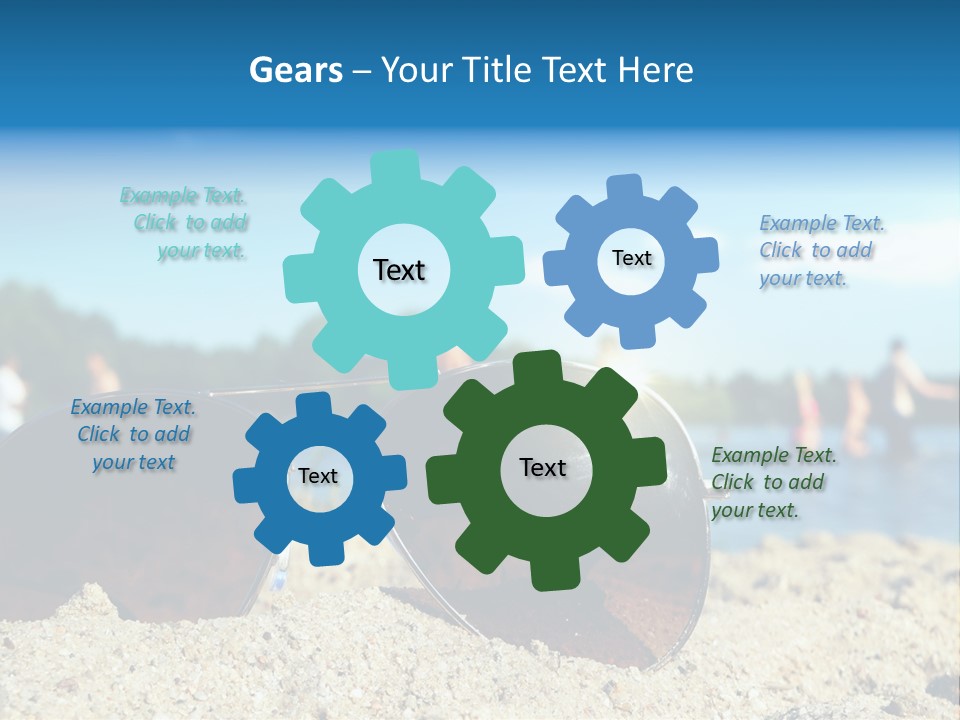 Gears – Your Title Text Here

Example Text. Click to add your text.

Text

Text

Example Text. Click to add your text.

Example Text. Click to add your text

Text

Text

Example Text. Click to add your text.